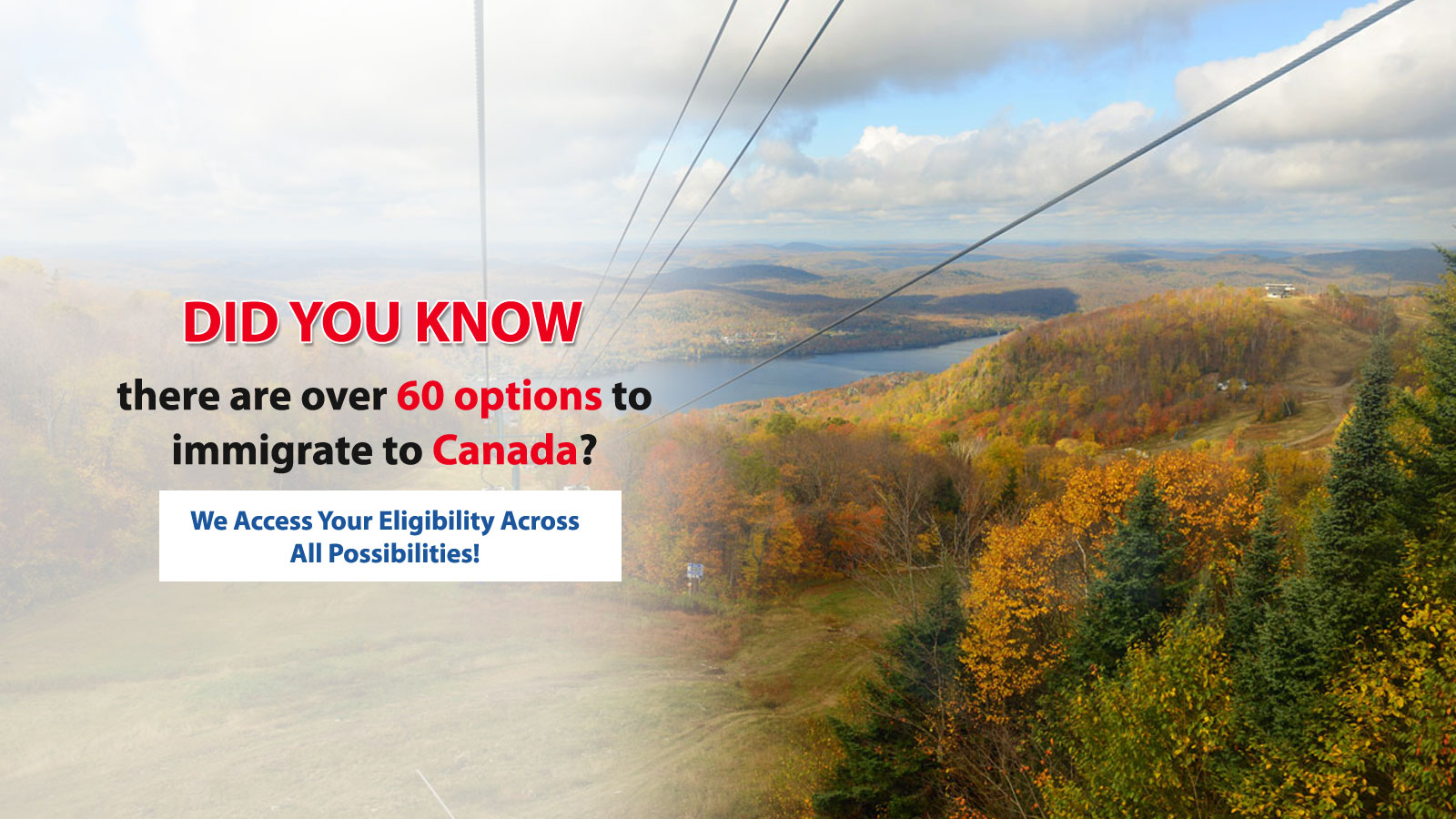 DID YOU KNOW

there are over 60 options to immigrate to Canada?

We Access Your Eligibility Across All Possibilities!